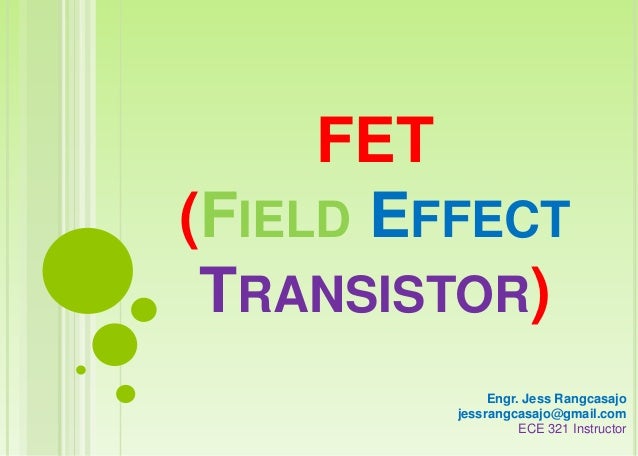 FET
(FIELD EFFECT TRANSISTOR)

Engr. Jess Rangcasajo
jessrangcasajo@gmail.com
ECE 321 Instructor